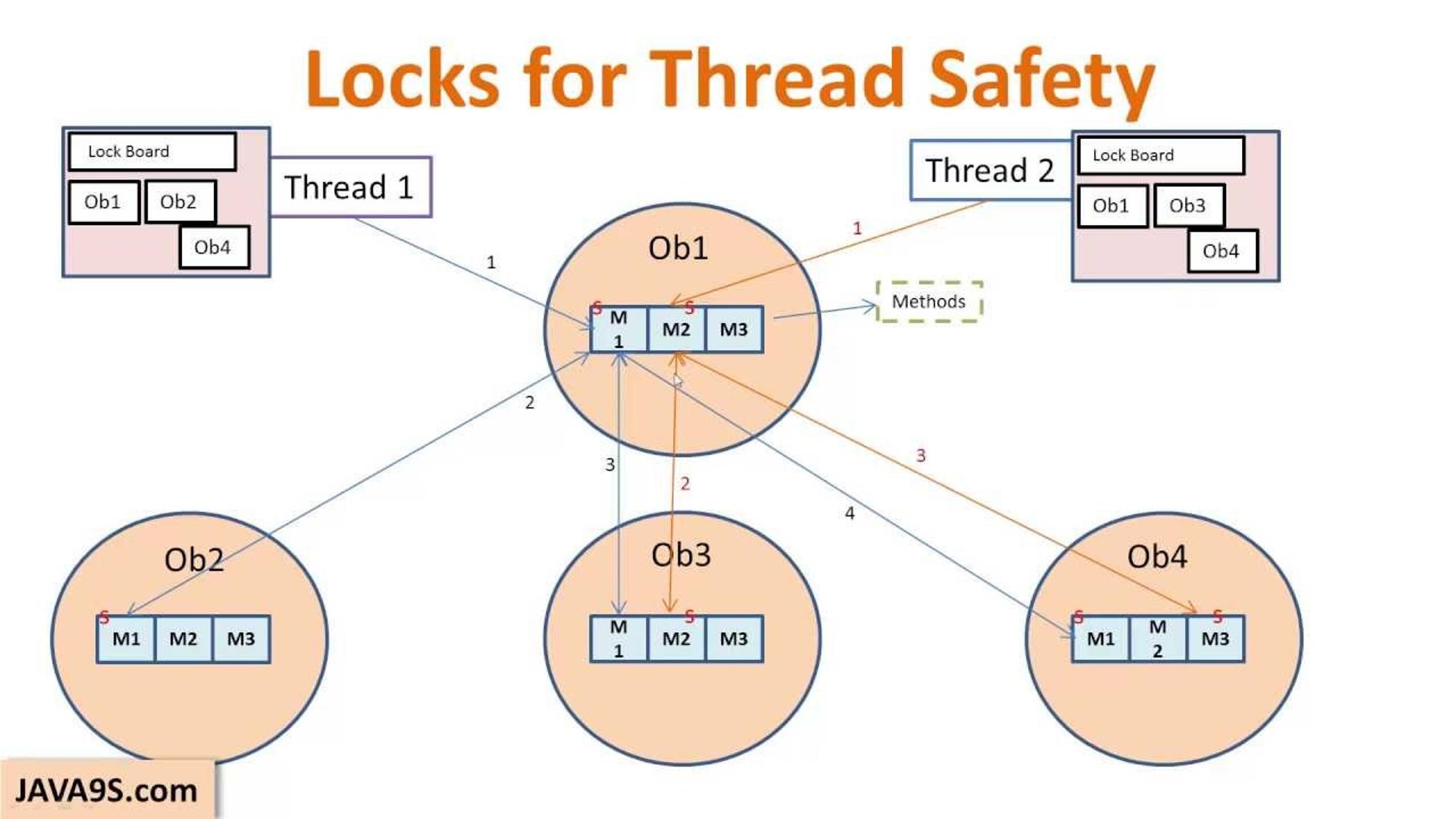 Locks for Thread Safety

Lock Board
Ob1 Ob2
Ob4

Thread 1

Thread 2

Lock Board
Ob1 Ob3
Ob4

1

1

Ob1

S M 1 S M2 M3

Methods

2

3

2

3

4

Ob2

S M1 M2 M3

Ob3

M 1 S M2 M3

Ob4

S M1 M 2 S M3

JAVA9S.com